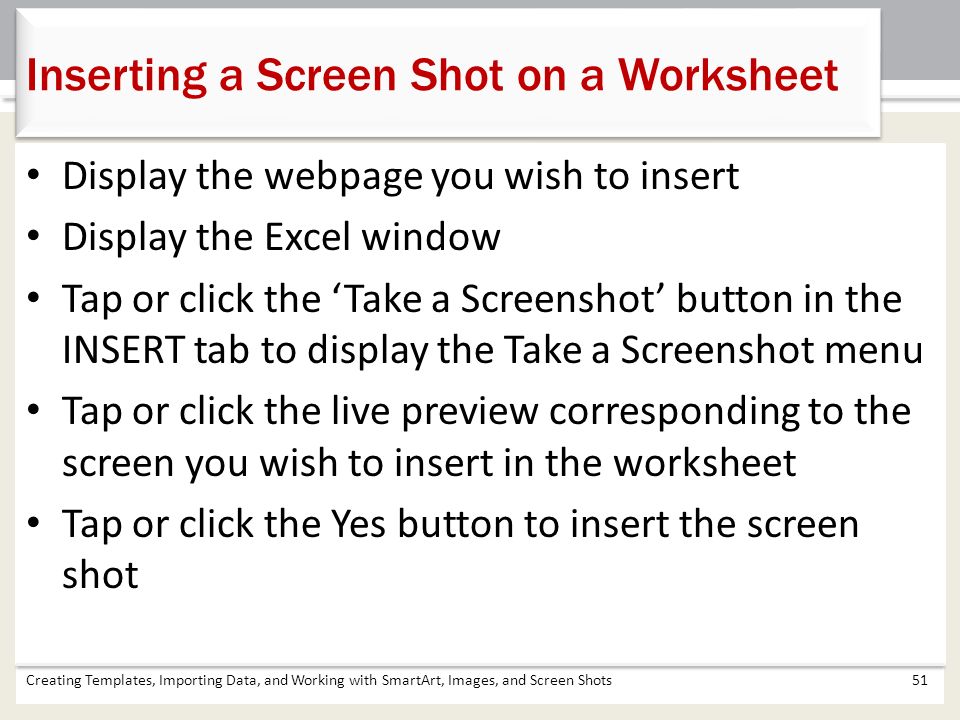 Inserting a Screen Shot on a Worksheet

• Display the webpage you wish to insert
• Display the Excel window
• Tap or click the ‘Take a Screenshot’ button in the INSERT tab to display the Take a Screenshot menu
• Tap or click the live preview corresponding to the screen you wish to insert in the worksheet
• Tap or click the Yes button to insert the screen shot

Creating Templates, Importing Data, and Working with SmartArt, Images, and Screen Shots

51